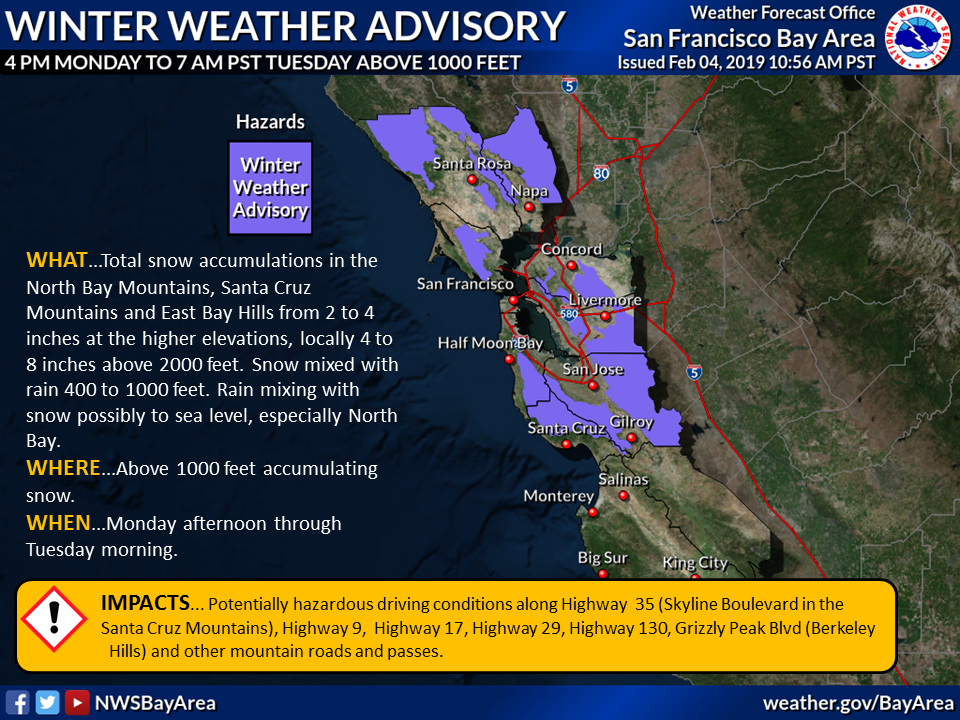 WINTER WEATHER ADVISORY
4 PM MONDAY TO 7 AM PST TUESDAY ABOVE 1000 FEET

Weather Forecast Office
San Francisco Bay Area
Issued Feb 04, 2019 10:56 AM PST

NATIONAL WEATHER SERVICE

Hazards
Winter Weather Advisory

WHAT...Total snow accumulations in the North Bay Mountains, Santa Cruz Mountains and East Bay Hills from 2 to 4 inches at the higher elevations, locally 4 to 8 inches above 2000 feet. Snow mixed with rain 400 to 1000 feet. Rain mixing with snow possibly to sea level, especially North Bay.

WHERE...Above 1000 feet accumulating snow.

WHEN...Monday afternoon through Tuesday morning.

5
80
Santa Rosa
Napa
Concord
San Francisco
580
Livermore
Half Moon Bay
San Jose
5
Santa Cruz
Gilroy
Salinas
Monterey
Big Sur
King City

IMPACTS... Potentially hazardous driving conditions along Highway 35 (Skyline Boulevard in the Santa Cruz Mountains), Highway 9, Highway 17, Highway 29, Highway 130, Grizzly Peak Blvd (Berkeley Hills) and other mountain roads and passes.

NWSBayArea
weather.gov/BayArea